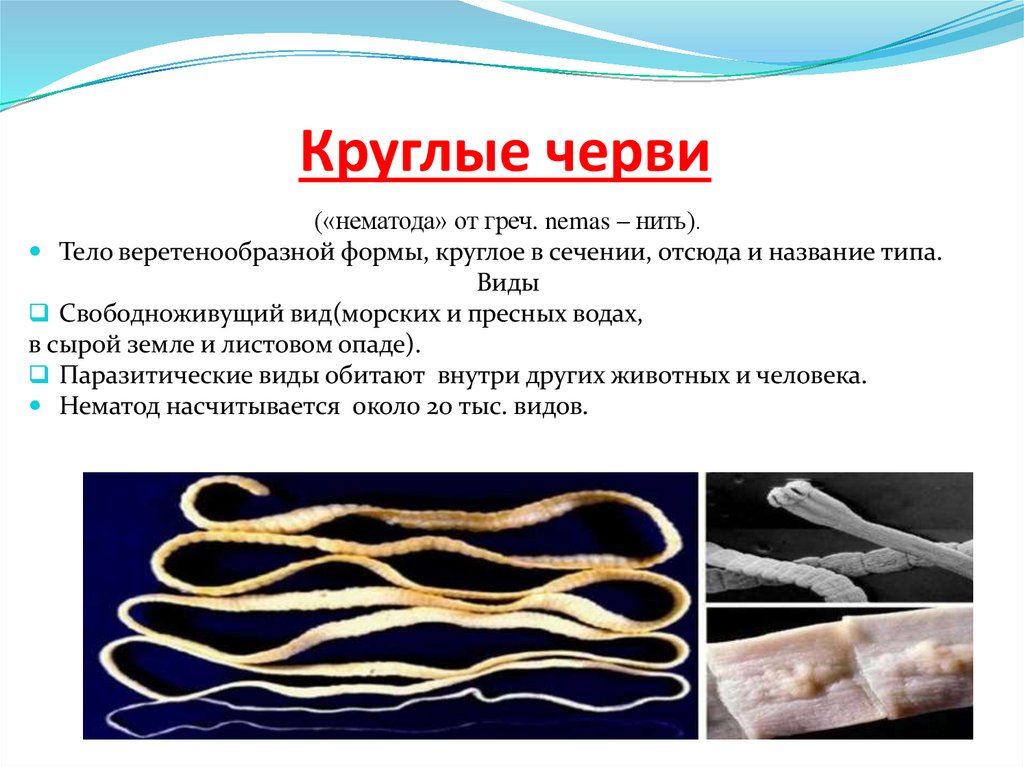 Круглые черви

(«нематода» от греч. nemas – нить).

Тело веретенообразной формы, круглое в сечении, отсюда и название типа.

Виды

Свободноживущий вид(морских и пресных водах, в сырой земле и листовом опаде).

Паразитические виды обитают внутри других животных и человека.

Нематод насчитывается около 20 тыс. видов.